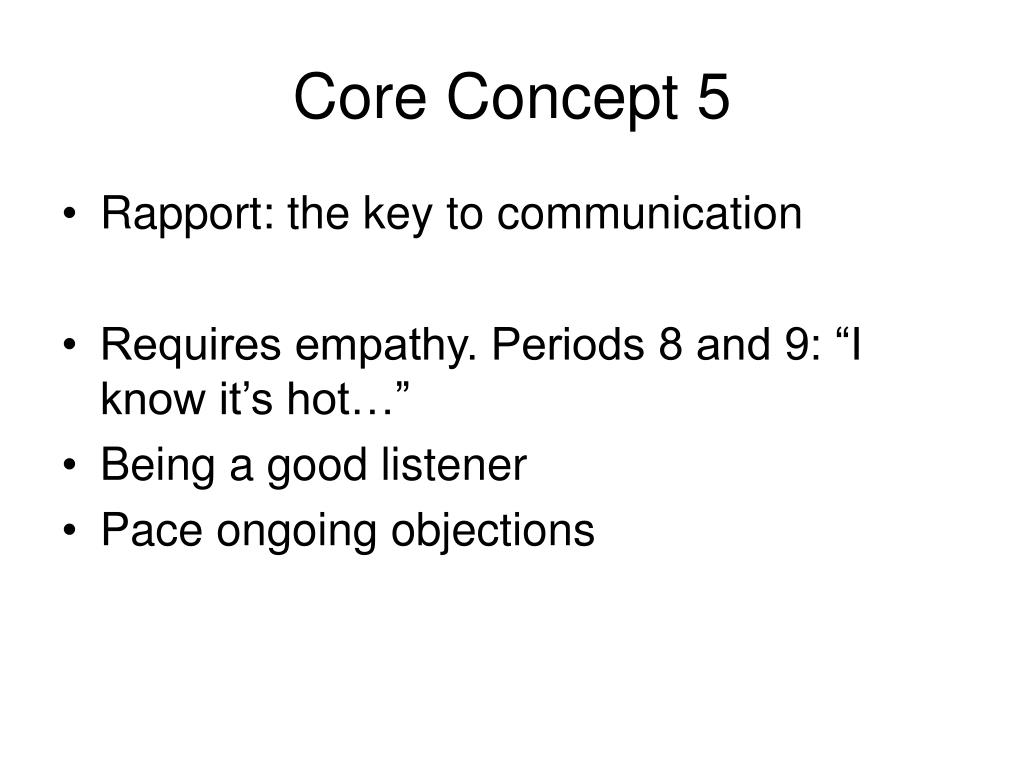 Core Concept 5

• Rapport: the key to communication

• Requires empathy. Periods 8 and 9: “I know it’s hot…”
• Being a good listener
• Pace ongoing objections